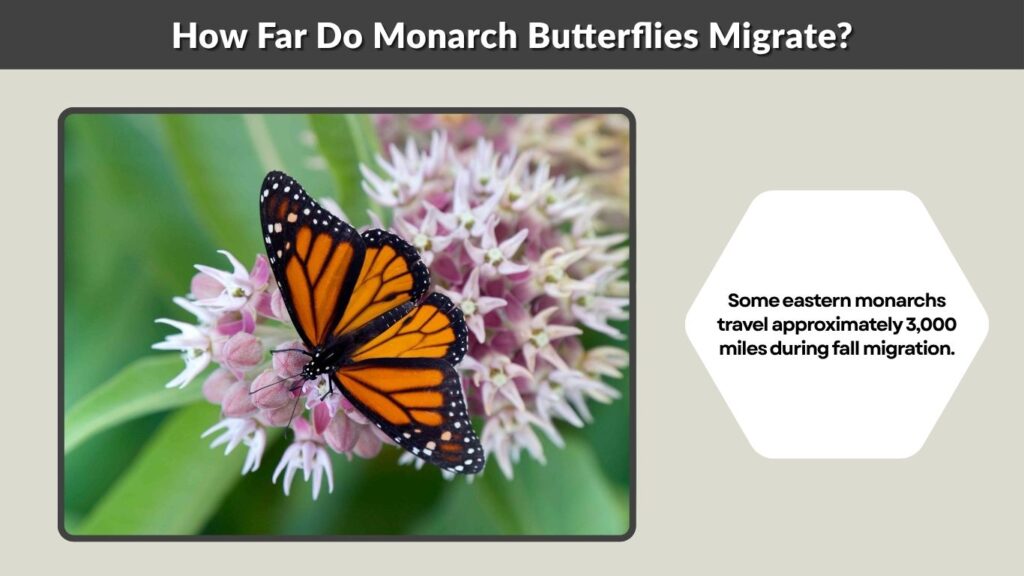 How Far Do Monarch Butterflies Migrate?

Some eastern monarchs travel approximately 3,000 miles during fall migration.